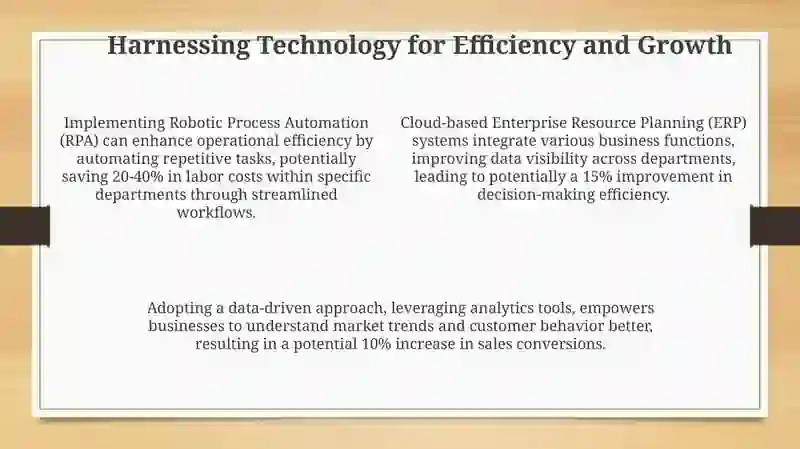 Harnessing Technology for Efficiency and Growth

Implementing Robotic Process Automation (RPA) can enhance operational efficiency by automating repetitive tasks, potentially saving 20-40% in labor costs within specific departments through streamlined workflows.

Cloud-based Enterprise Resource Planning (ERP) systems integrate various business functions, improving data visibility across departments, leading to potentially a 15% improvement in decision-making efficiency.

Adopting a data-driven approach, leveraging analytics tools, empowers businesses to understand market trends and customer behavior better, resulting in a potential 10% increase in sales conversions.